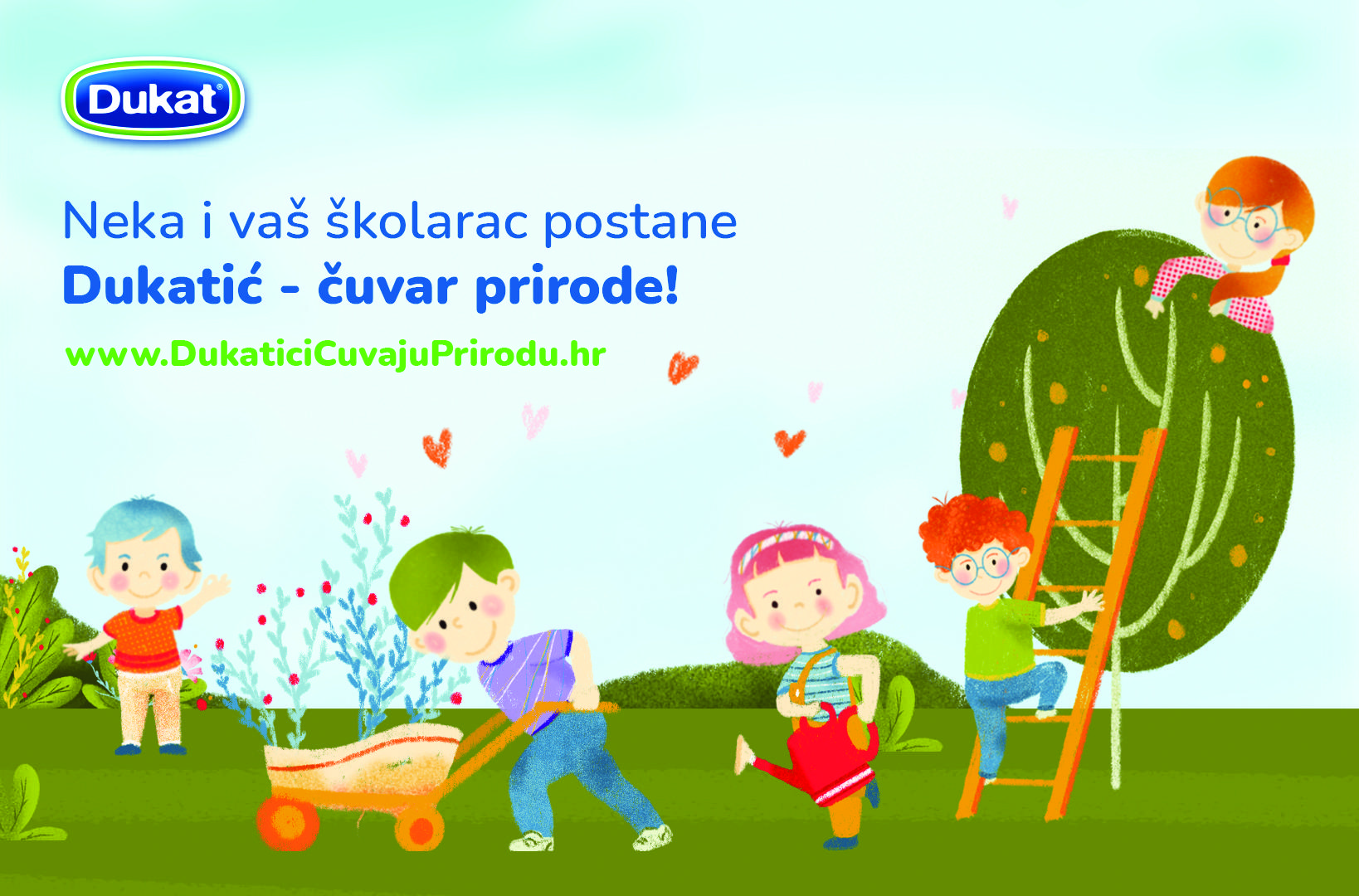 Dukat®

Neka i vaš školarac postane
Dukatić - čuvar prirode!

www.DukaticiCuvajuPrirodu.hr